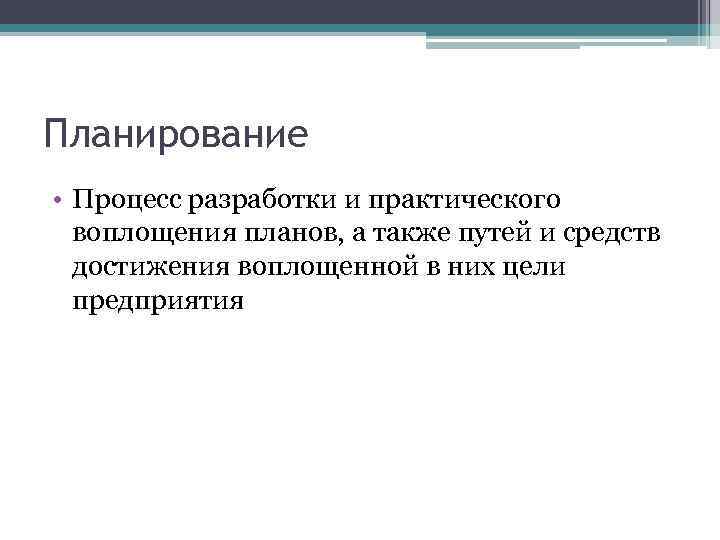 Планирование

• Процесс разработки и практического воплощения планов, а также путей и средств достижения воплощенной в них цели предприятия